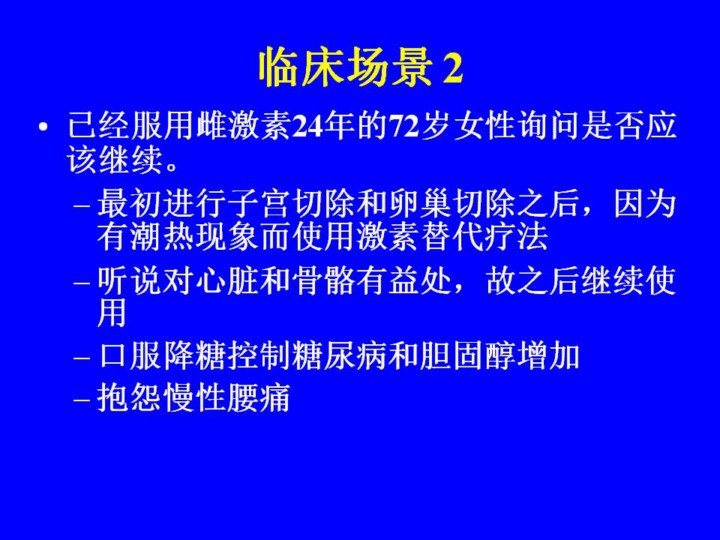 临床场景 2

• 已经服用雌激素24年的72岁女性询问是否应该继续。
  – 最初进行子宫切除和卵巢切除之后，因为有潮热现象而使用激素替代疗法
  – 听说对心脏和骨骼有益处，故之后继续使用
  – 口服降糖控制糖尿病和胆固醇增加
  – 抱怨慢性腰痛